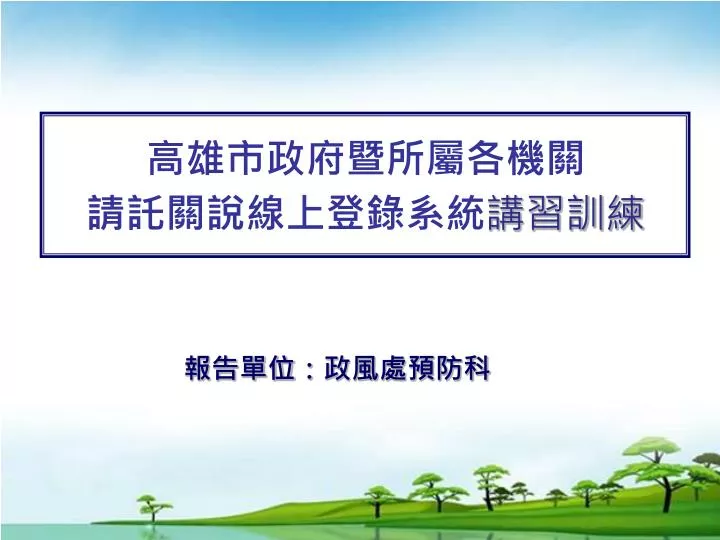 高雄市政府暨所屬各機關
請託關說線上登錄系統講習訓練

報告單位：政風處預防科